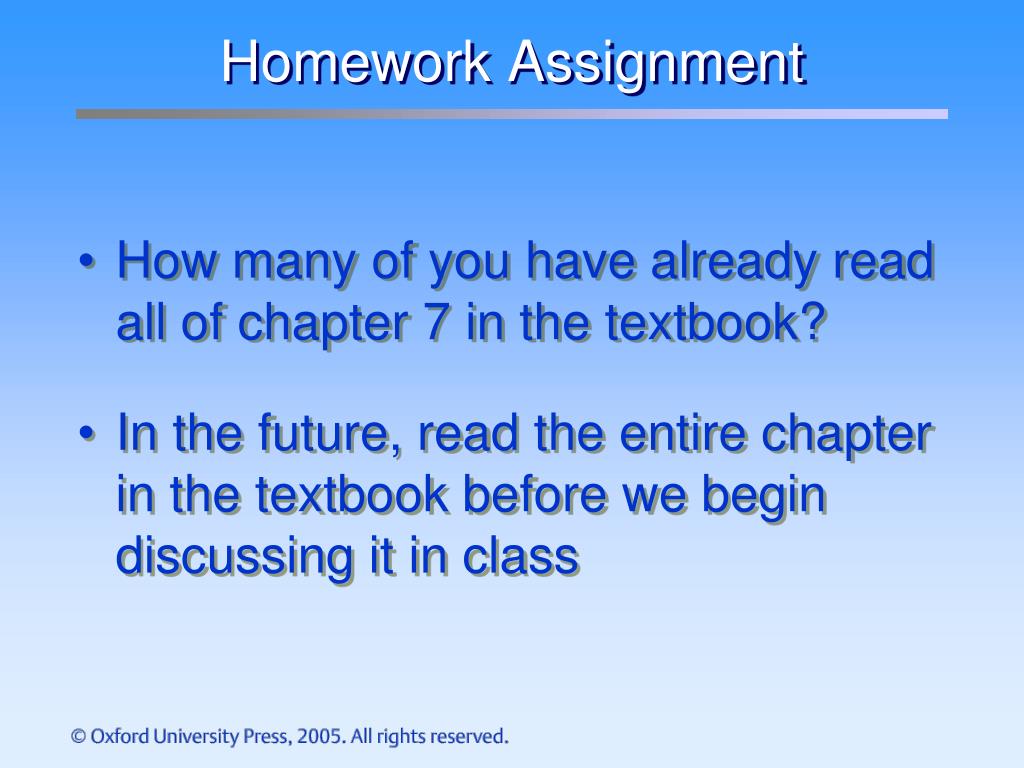 Homework Assignment

• How many of you have already read all of chapter 7 in the textbook?

• In the future, read the entire chapter in the textbook before we begin discussing it in class

© Oxford University Press, 2005. All rights reserved.